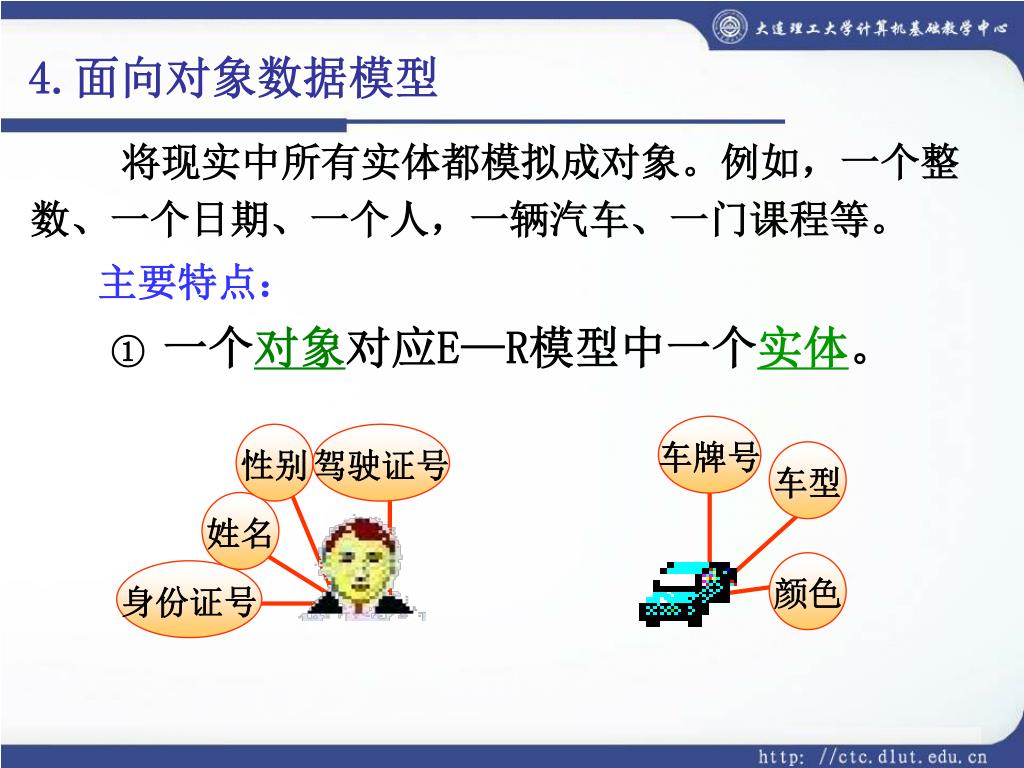 大连理工大学计算机基础教学中心

4.面向对象数据模型

将现实中所有实体都模拟成对象。例如，一个整数、一个日期、一个人，一辆汽车、一门课程等。

主要特点：

① 一个对象对应E—R模型中一个实体。

性别

驾驶证号

姓名

身份证号

车牌号

车型

颜色

http: //ctc.dlut.edu.cn